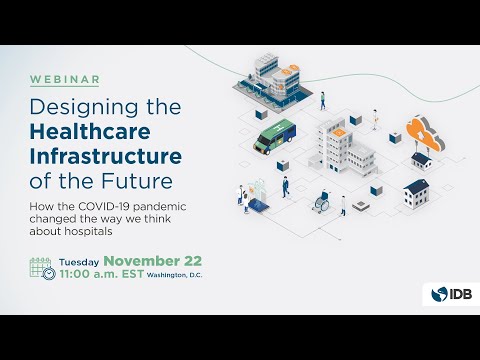 WEBINAR

Designing the Healthcare Infrastructure of the Future

How the COVID-19 pandemic changed the way we think about hospitals

Tuesday November 22
11:00 a.m. EST Washington, D.C.

IDB